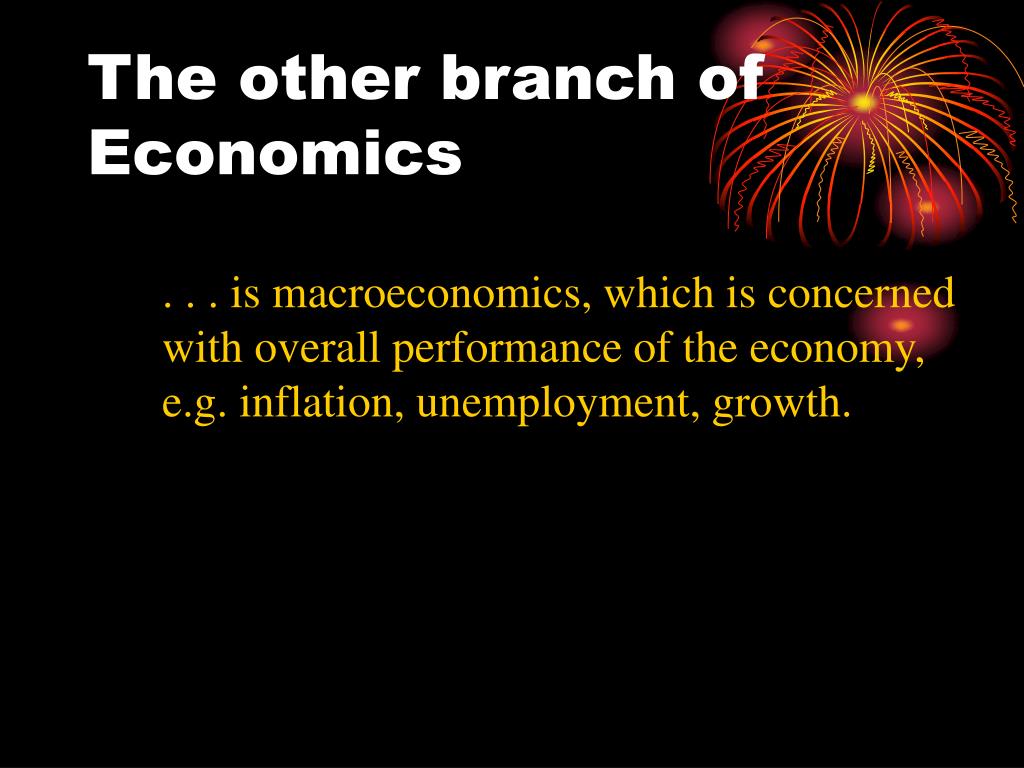 The other branch of Economics

. . . is macroeconomics, which is concerned with overall performance of the economy, e.g. inflation, unemployment, growth.